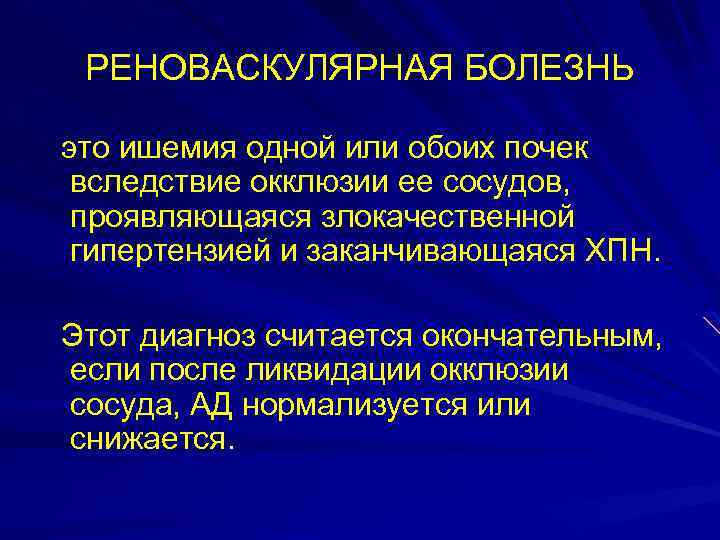 РЕНОВАСКУЛЯРНАЯ БОЛЕЗНЬ

это ишемия одной или обоих почек вследствие окклюзии ее сосудов, проявляющаяся злокачественной гипертензией и заканчивающаяся ХПН.

Этот диагноз считается окончательным, если после ликвидации окклюзии сосуда, АД нормализуется или снижается.